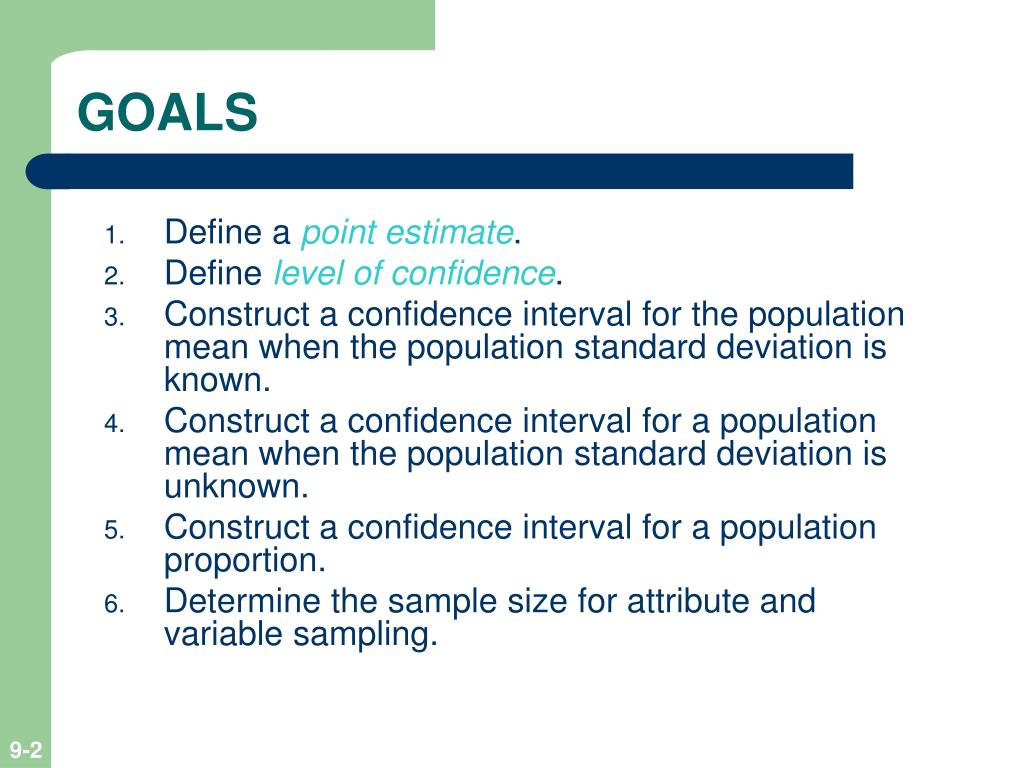 GOALS

1. Define a point estimate.
2. Define level of confidence.
3. Construct a confidence interval for the population mean when the population standard deviation is known.
4. Construct a confidence interval for a population mean when the population standard deviation is unknown.
5. Construct a confidence interval for a population proportion.
6. Determine the sample size for attribute and variable sampling.

9-2